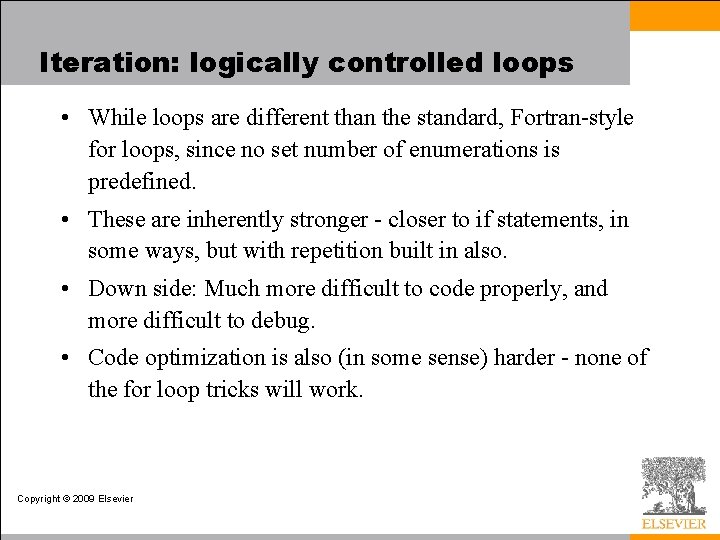 Iteration: logically controlled loops

• While loops are different than the standard, Fortran-style for loops, since no set number of enumerations is predefined.

• These are inherently stronger - closer to if statements, in some ways, but with repetition built in also.

• Down side: Much more difficult to code properly, and more difficult to debug.

• Code optimization is also (in some sense) harder - none of the for loop tricks will work.

Copyright © 2009 Elsevier

ELSEVIER